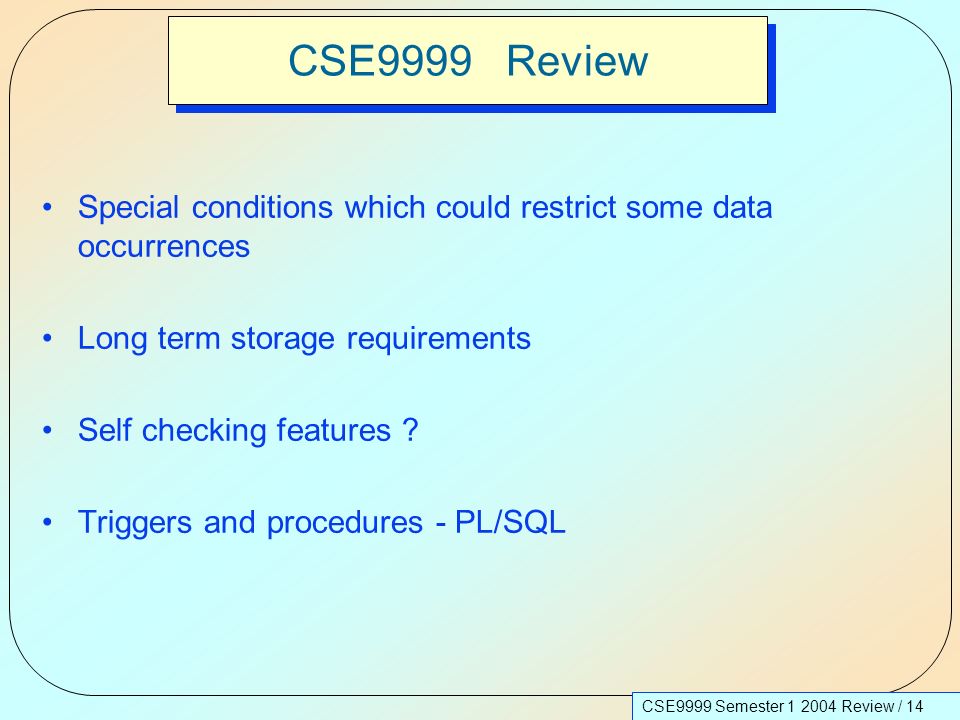 CSE9999 Review

• Special conditions which could restrict some data occurrences

• Long term storage requirements

• Self checking features ?

• Triggers and procedures - PL/SQL

CSE9999 Semester 1 2004 Review / 14